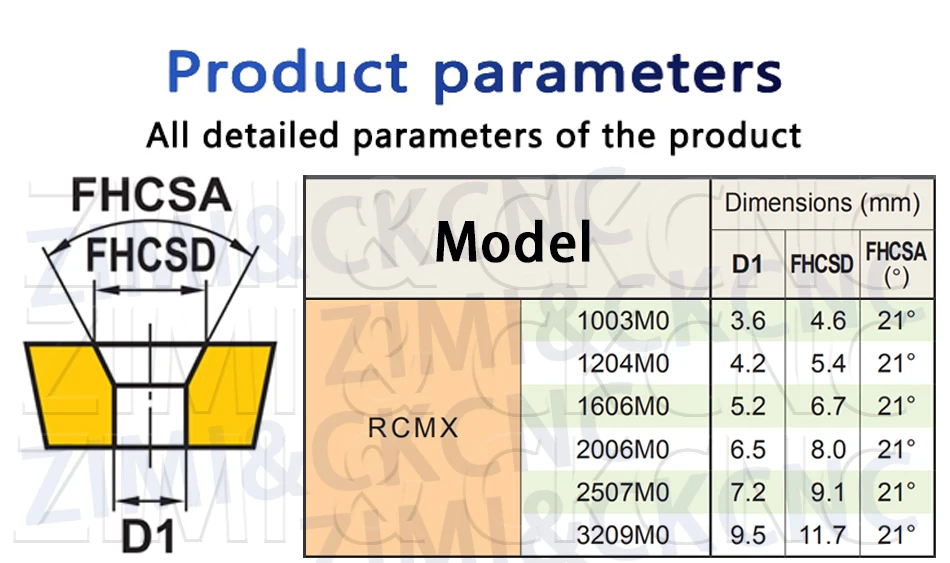 Product parameters

All detailed parameters of the product

FHCSA

FHCSD

D1

| Model | | Dimensions (mm) | | |
|---|---|---|---|---|
| | | D1 | FHCSD | FHCSA (°) |
| RCMX | 1003M0 | 3.6 | 4.6 | 21° |
| | 1204M0 | 4.2 | 5.4 | 21° |
| | 1606M0 | 5.2 | 6.7 | 21° |
| | 2006M0 | 6.5 | 8.0 | 21° |
| | 2507M0 | 7.2 | 9.1 | 21° |
| | 3209M0 | 9.5 | 11.7 | 21° |

ZIMI&CKCNC